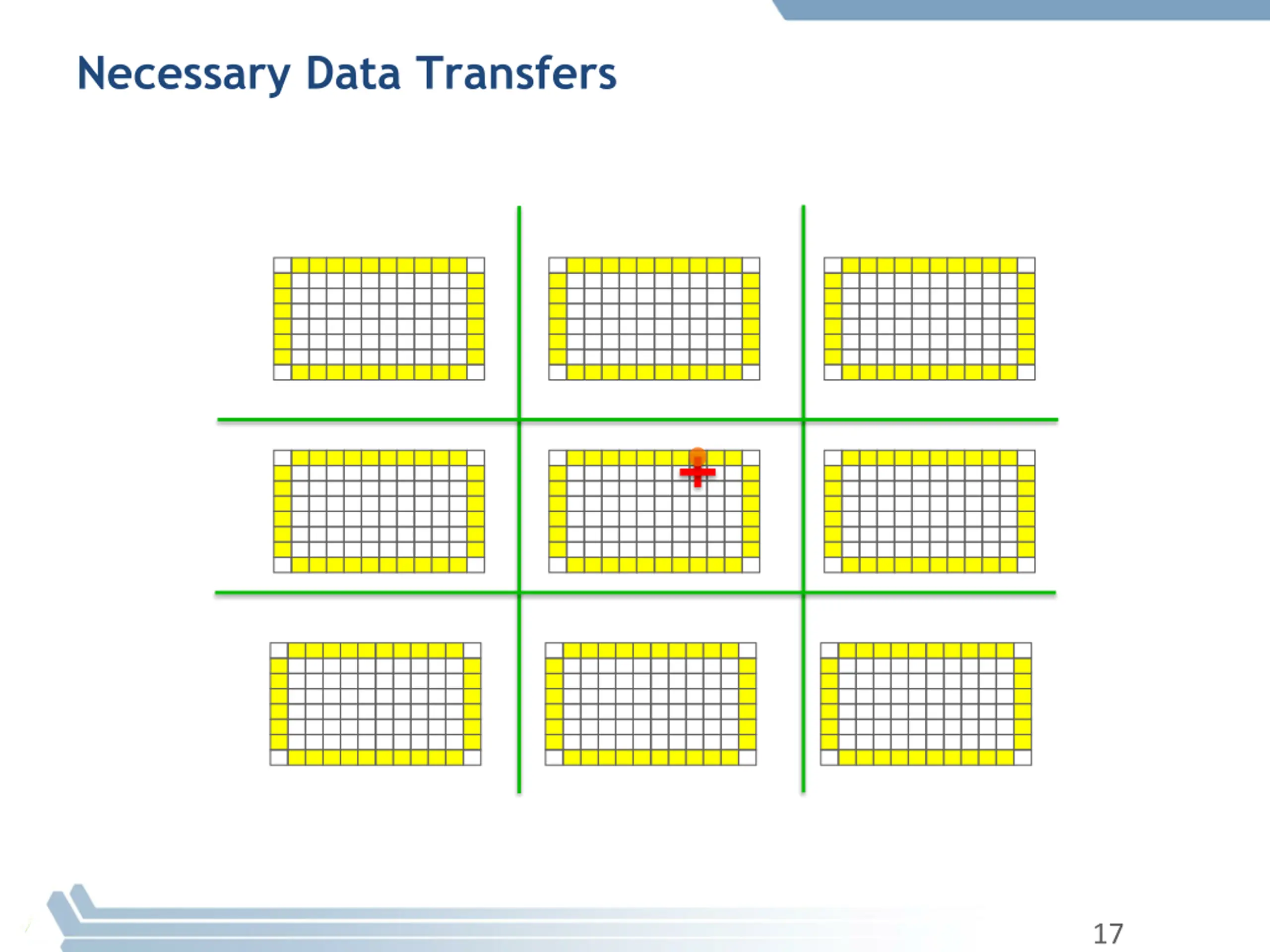 Necessary Data Transfers

17